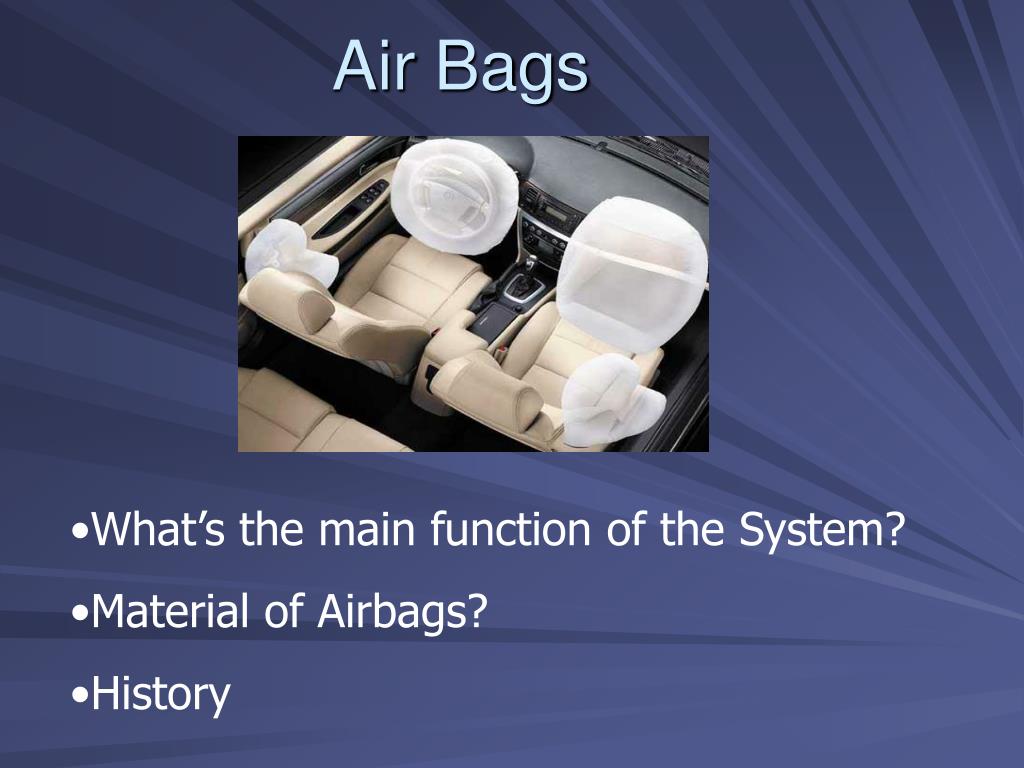 Air Bags

•What's the main function of the System?

•Material of Airbags?

•History